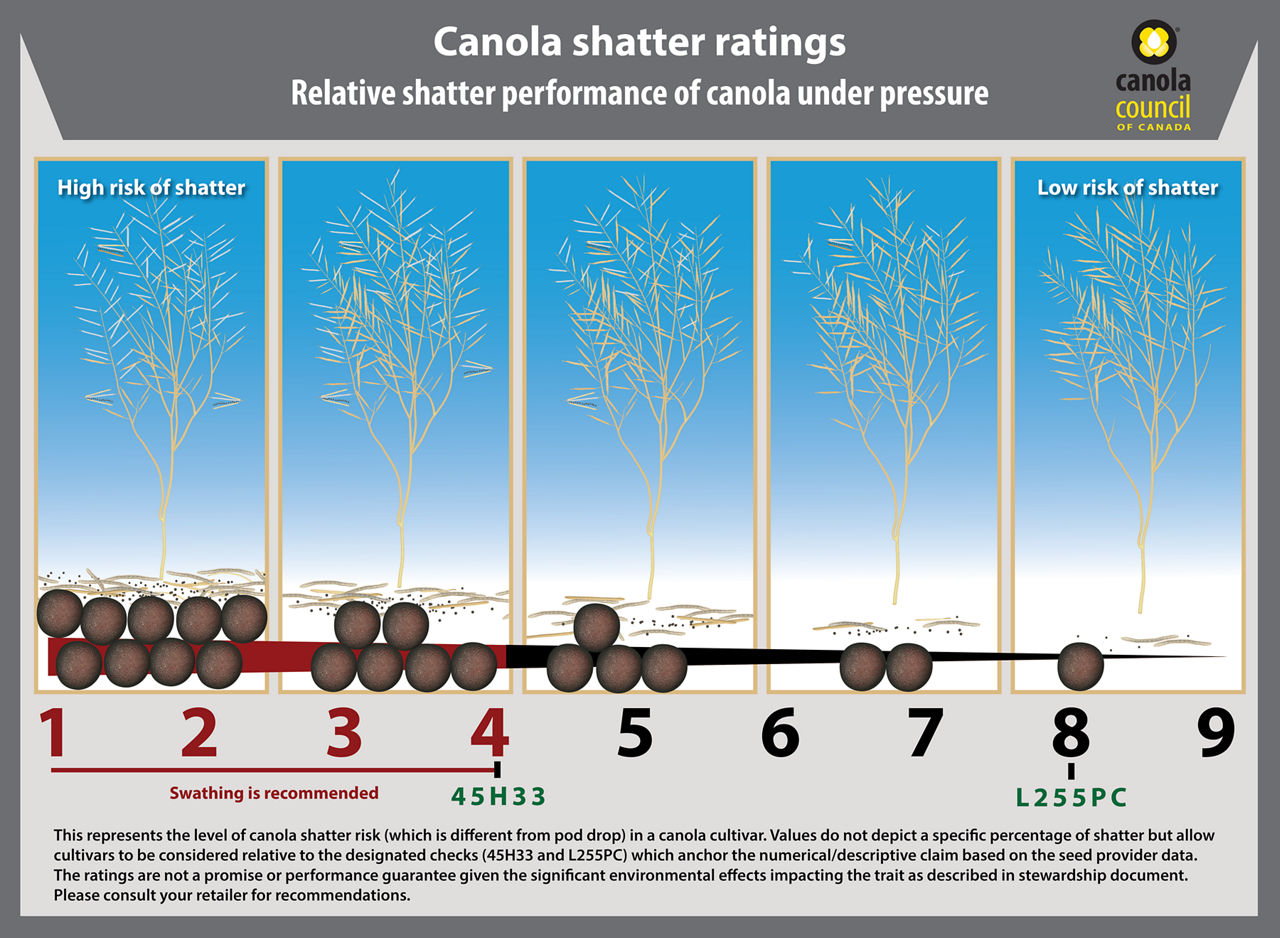 Canola shatter ratings
Relative shatter performance of canola under pressure

canola council OF CANADA

High risk of shatter

Low risk of shatter

1 2 3 4 5 6 7 8 9

Swathing is recommended

45H33

L255PC

This represents the level of canola shatter risk (which is different from pod drop) in a canola cultivar. Values do not depict a specific percentage of shatter but allow cultivars to be considered relative to the designated checks (45H33 and L255PC) which anchor the numerical/descriptive claim based on the seed provider data. The ratings are not a promise or performance guarantee given the significant environmental effects impacting the trait as described in stewardship document. Please consult your retailer for recommendations.